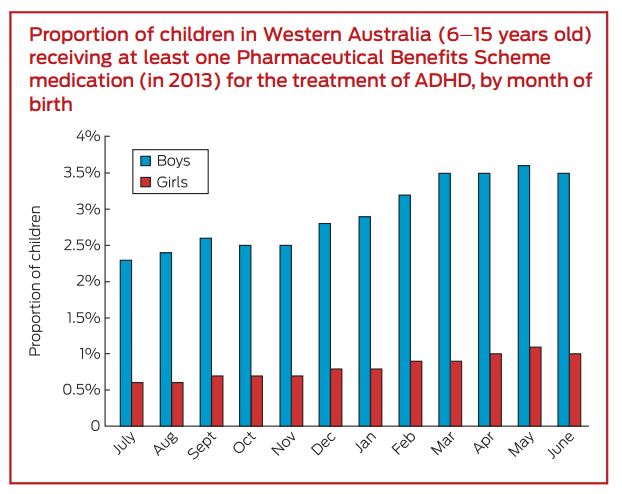 Proportion of children in Western Australia (6–15 years old) receiving at least one Pharmaceutical Benefits Scheme medication (in 2013) for the treatment of ADHD, by month of birth

Boys
Girls

Proportion of children

4%
3.5%
3%
2.5%
2%
1.5%
1%
0.5%
0

July
Aug
Sept
Oct
Nov
Dec
Jan
Feb
Mar
Apr
May
June